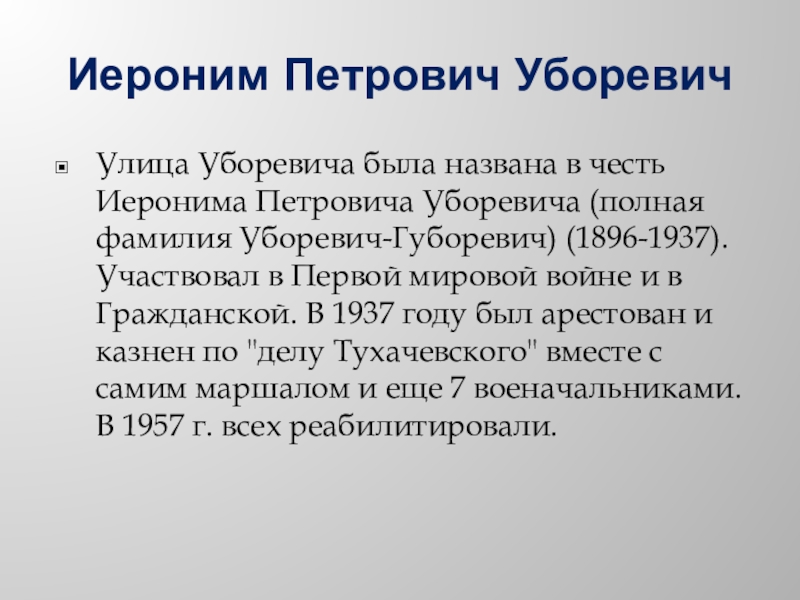 Иероним Петрович Уборевич

Улица Уборевича была названа в честь Иеронима Петровича Уборевича (полная фамилия Уборевич-Губоревич) (1896-1937). Участвовал в Первой мировой войне и в Гражданской. В 1937 году был арестован и казнен по "делу Тухачевского" вместе с самим маршалом и еще 7 военачальниками. В 1957 г. всех реабилитировали.